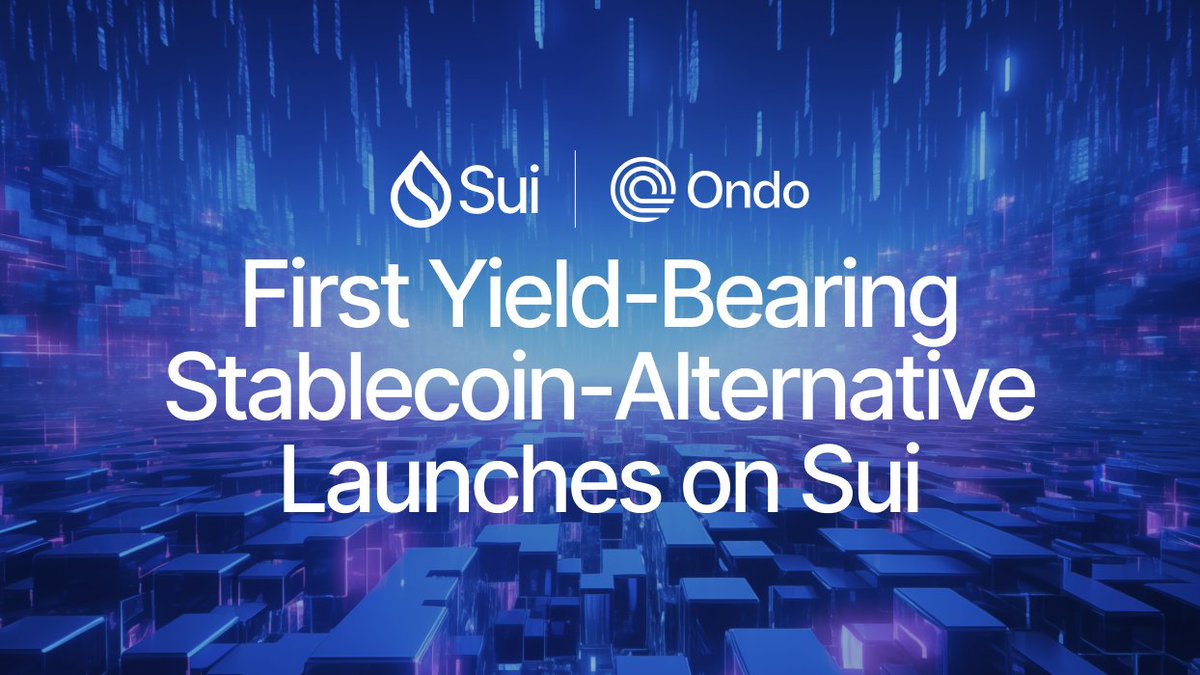 Sui | Ondo

First Yield-Bearing Stablecoin-Alternative Launches on Sui